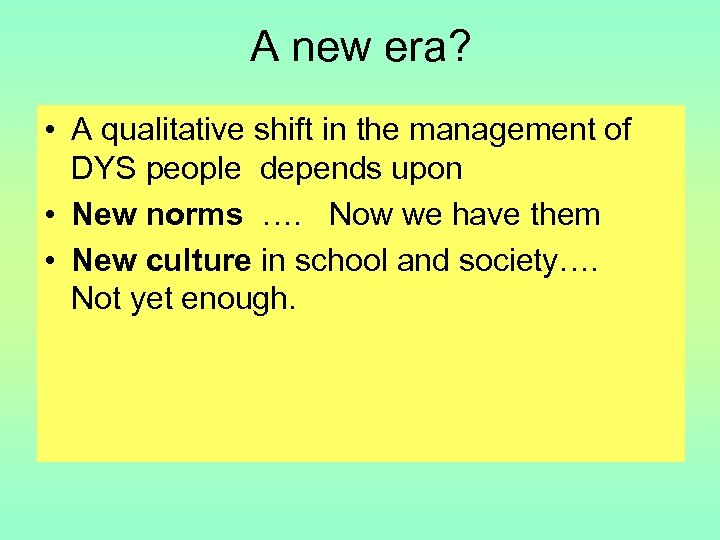 A new era?

• A qualitative shift in the management of DYS people depends upon
• New norms …. Now we have them
• New culture in school and society…. Not yet enough.